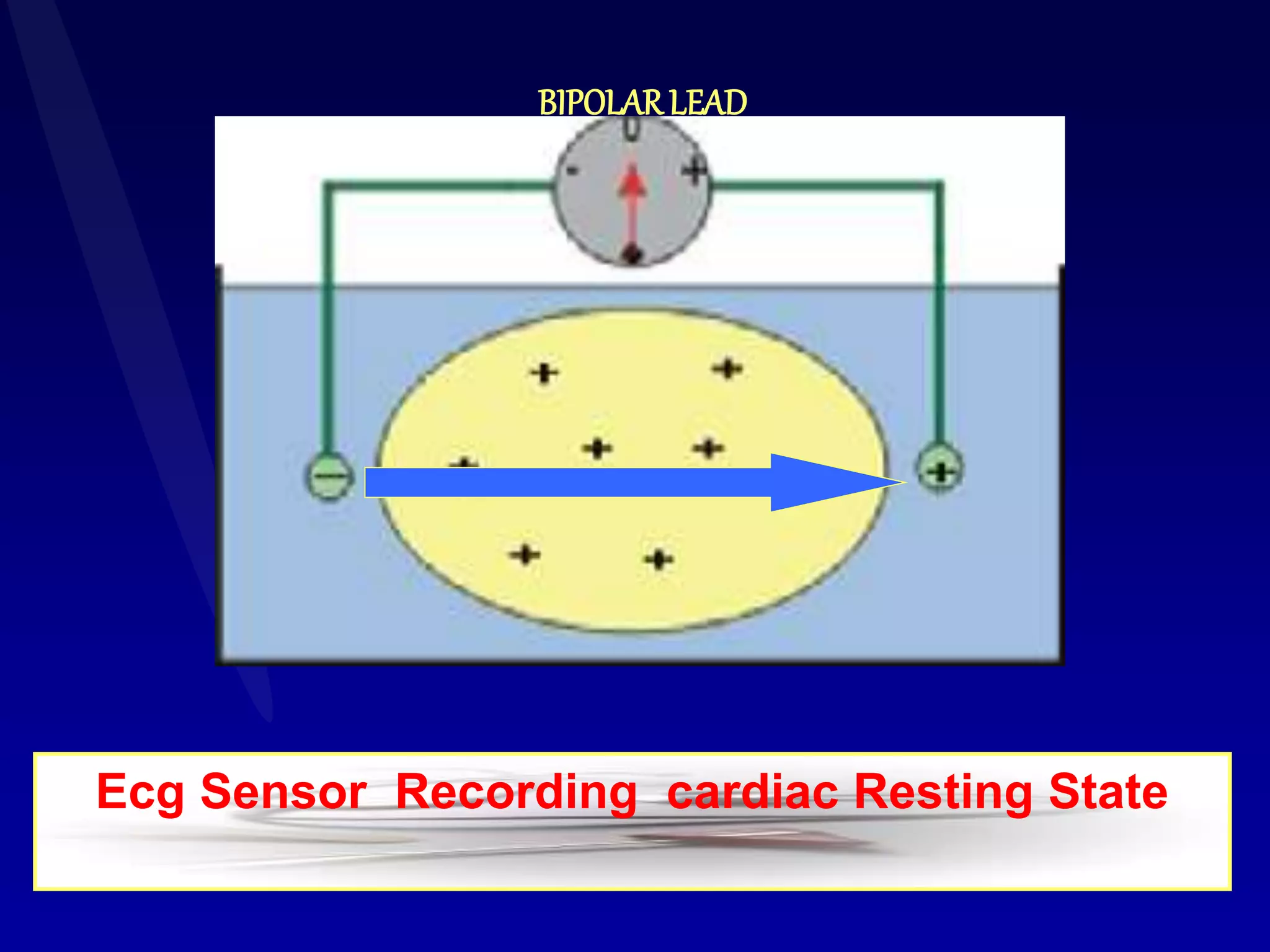 BIPOLAR LEAD

0

-

+

+ +

+ + +

−

+

+ +

Ecg Sensor Recording cardiac Resting State